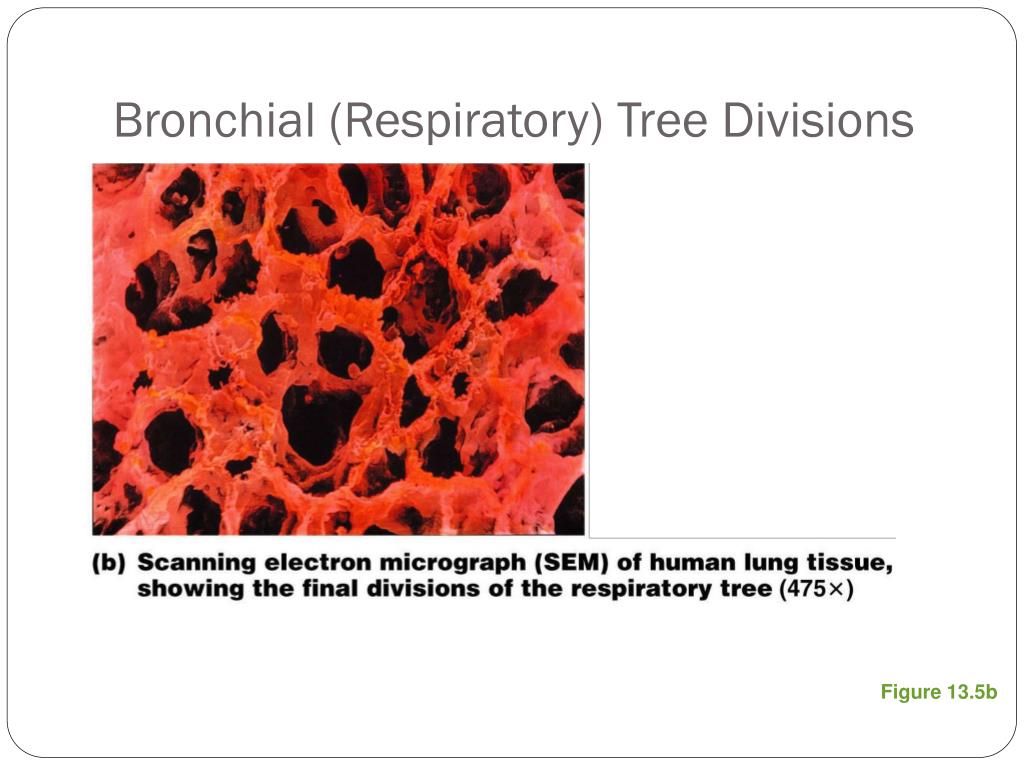 Bronchial (Respiratory) Tree Divisions

(b) Scanning electron micrograph (SEM) of human lung tissue, showing the final divisions of the respiratory tree (475×)

Figure 13.5b